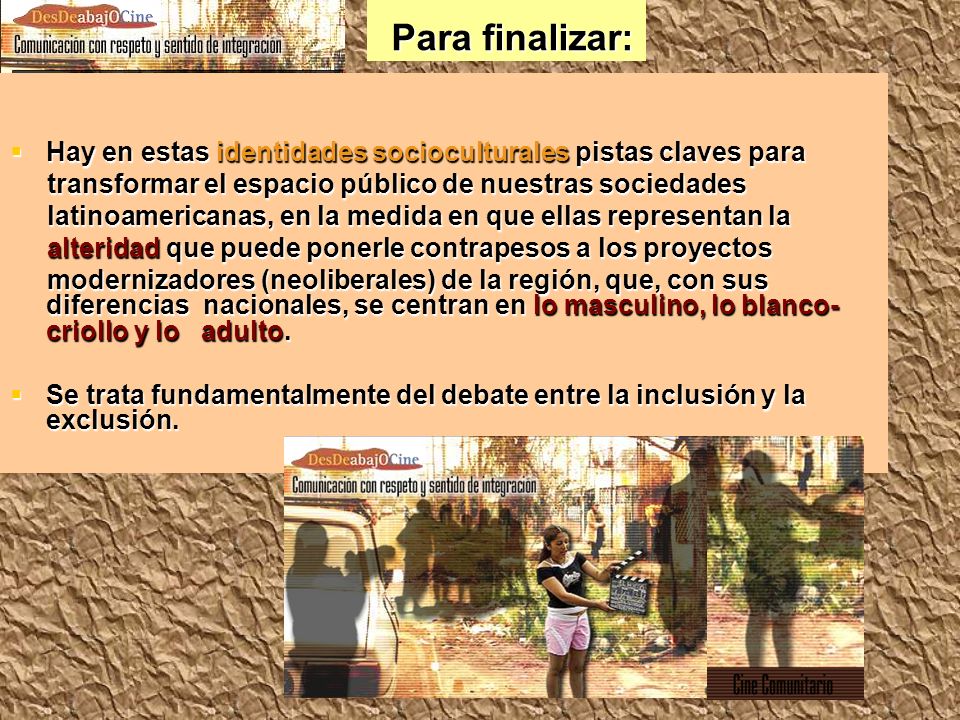 DesDeabajOCine
Comunicación con respeto y sentido de integración

Para finalizar:

Hay en estas identidades socioculturales pistas claves para transformar el espacio público de nuestras sociedades latinoamericanas, en la medida en que ellas representan la alteridad que puede ponerle contrapesos a los proyectos modernizadores (neoliberales) de la región, que, con sus diferencias nacionales, se centran en lo masculino, lo blanco-criollo y lo adulto.

Se trata fundamentalmente del debate entre la inclusión y la exclusión.

DesDeabajOCine
Comunicación con respeto y sentido de integración

Cine Comunitario